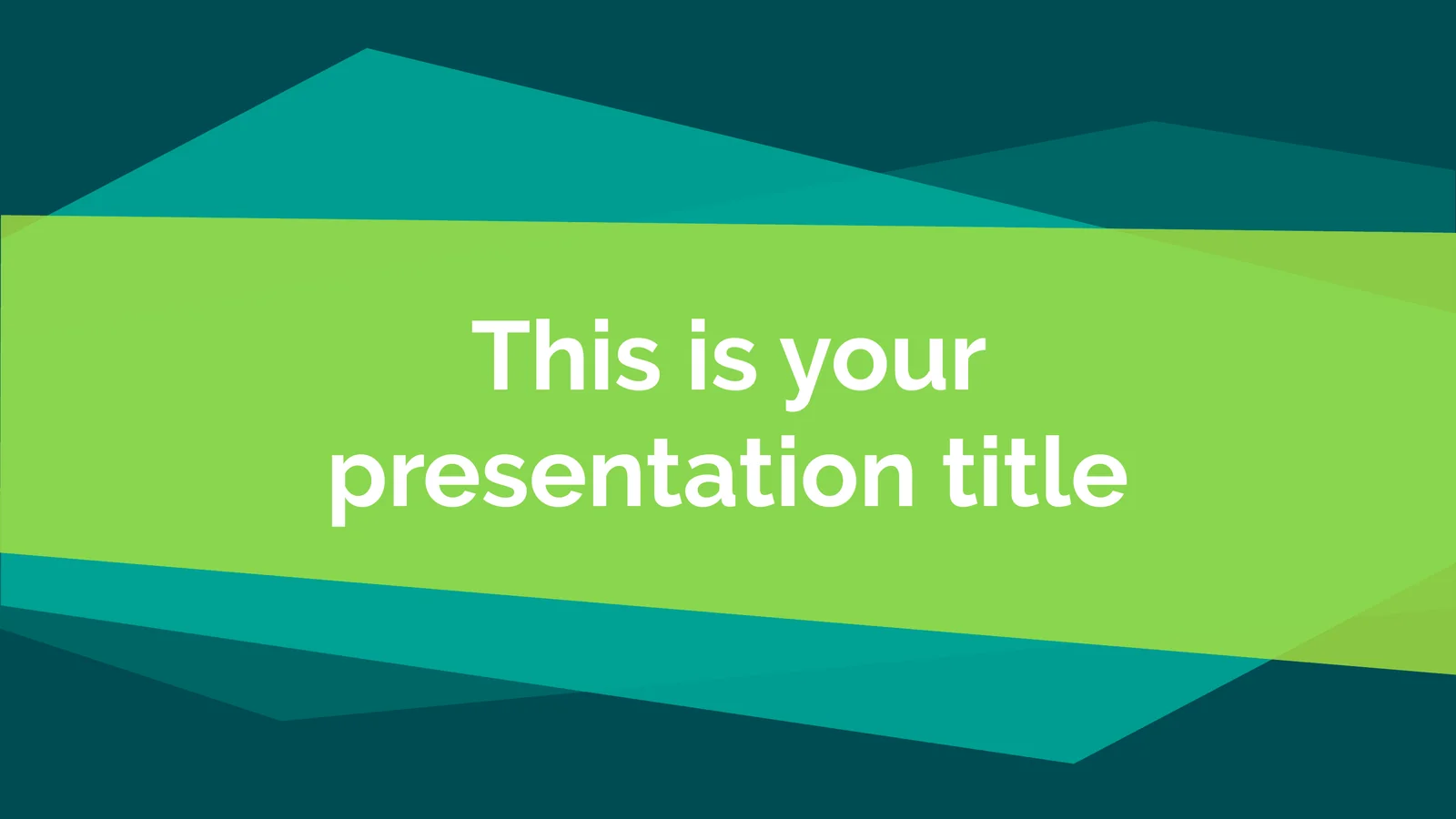 This is your presentation title